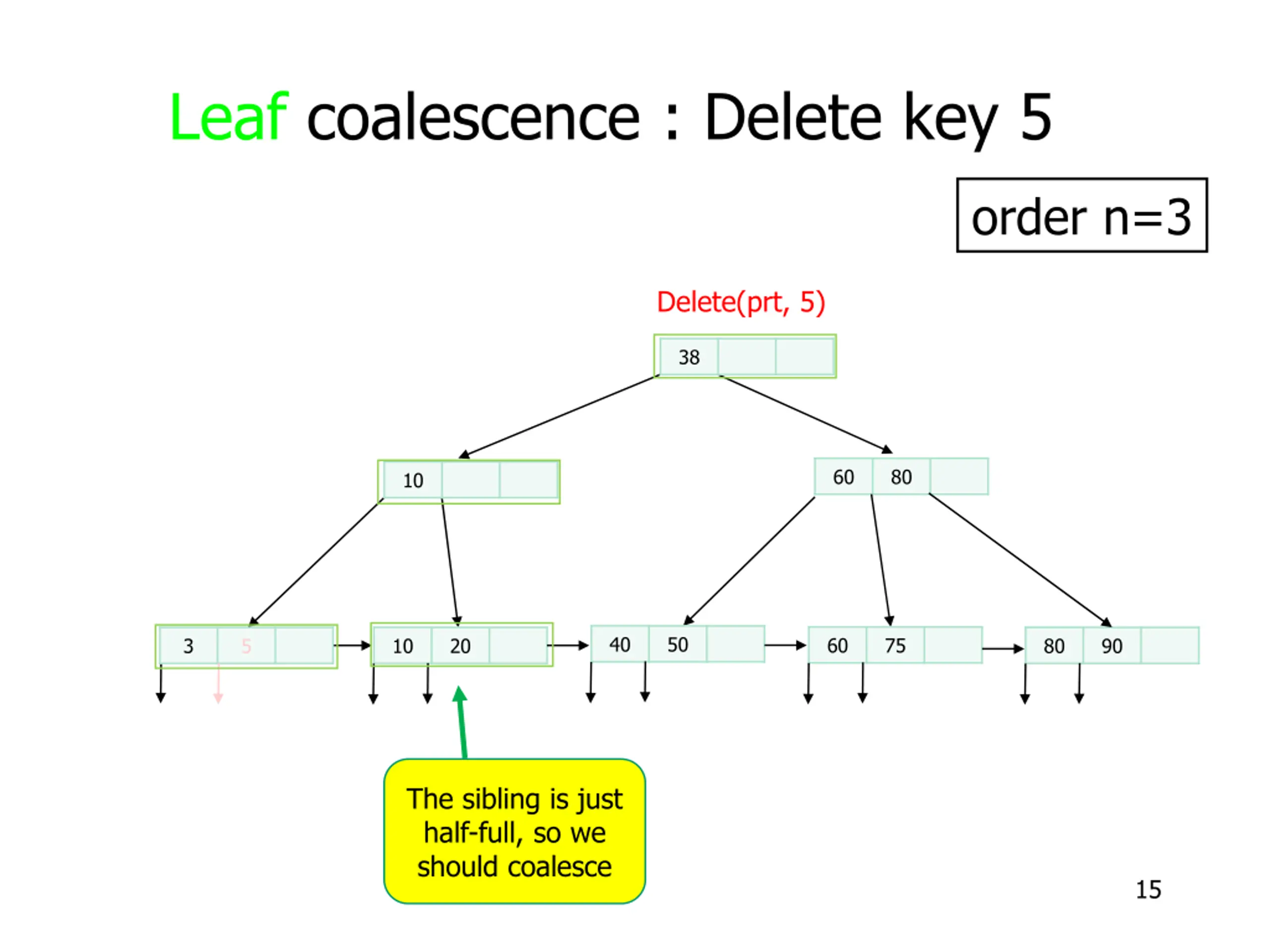 Leaf coalescence : Delete key 5

order n=3

Delete(prt, 5)

38

10

60 80

3 5

10 20

40 50

60 75

80 90

The sibling is just half-full, so we should coalesce

15